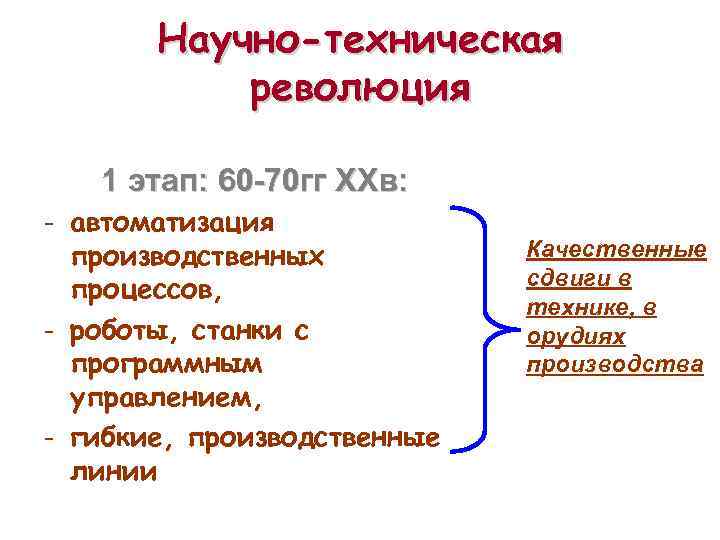 Научно-техническая революция

1 этап: 60-70гг ХХв:

- автоматизация производственных процессов,
- роботы, станки с программным управлением,
- гибкие, производственные линии

Качественные сдвиги в технике, в орудиях производства